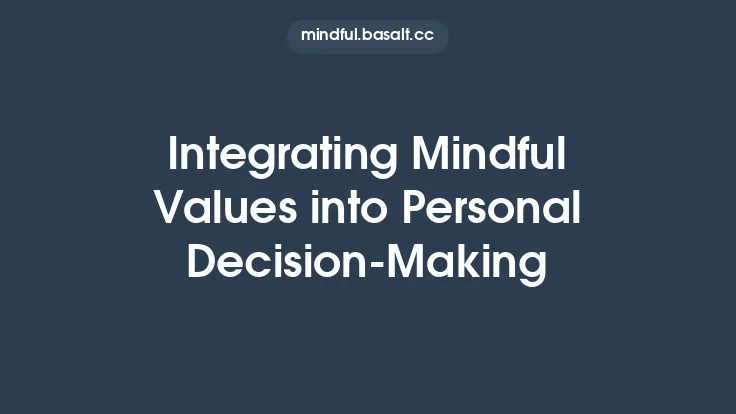 mindful.basalt.cc

Integrating Mindful Values into Personal Decision-Making